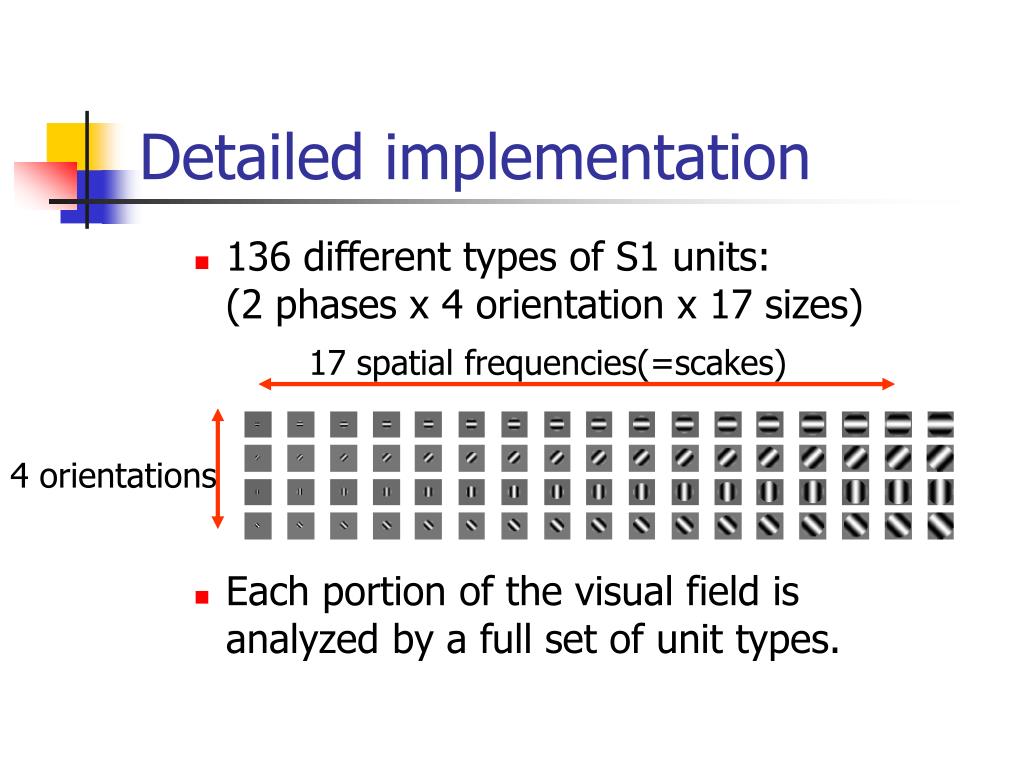 Detailed implementation

136 different types of S1 units: (2 phases x 4 orientation x 17 sizes)

17 spatial frequencies(=scakes)

4 orientations

Each portion of the visual field is analyzed by a full set of unit types.